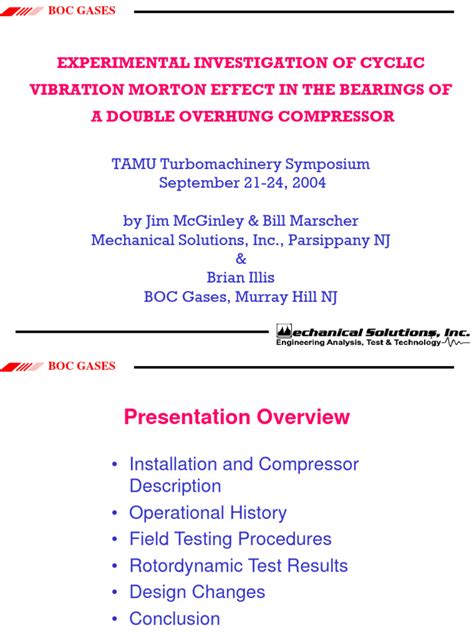 BOC GASES

EXPERIMENTAL INVESTIGATION OF CYCLIC VIBRATION MORTON EFFECT IN THE BEARINGS OF A DOUBLE OVERHUNG COMPRESSOR

TAMU Turbomachinery Symposium
September 21-24, 2004

by Jim McGinley & Bill Marscher
Mechanical Solutions, Inc., Parsippany NJ
&
Brian Illis
BOC Gases, Murray Hill NJ

Mechanical Solutions, Inc.
Engineering Analysis, Test & Technology

BOC GASES

Presentation Overview

• Installation and Compressor Description
• Operational History
• Field Testing Procedures
• Rotordynamic Test Results
• Design Changes
• Conclusion